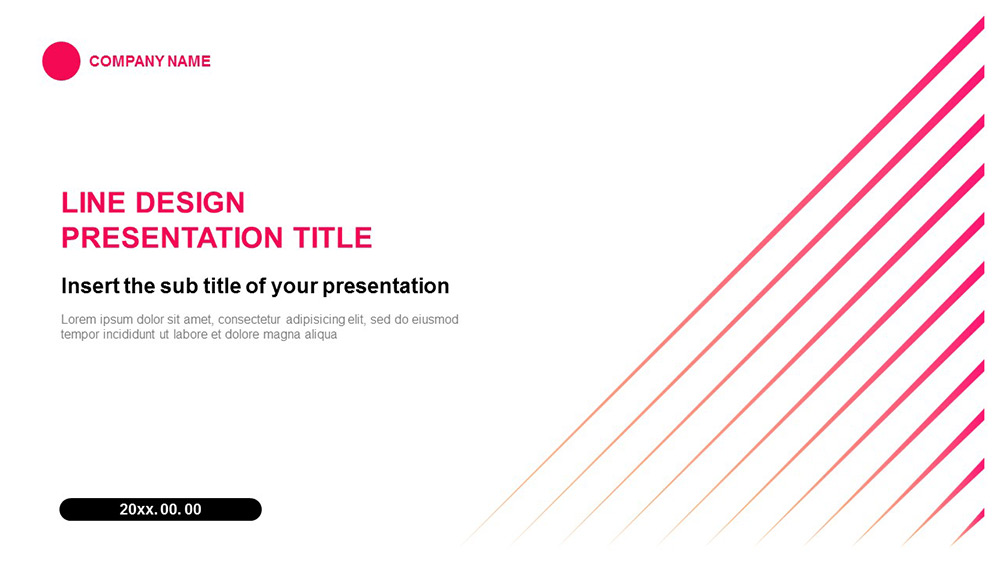 COMPANY NAME

LINE DESIGN
PRESENTATION TITLE

Insert the sub title of your presentation

Lorem ipsum dolor sit amet, consectetur adipisicing elit, sed do eiusmod tempor incididunt ut labore et dolore magna aliqua

20xx. 00. 00